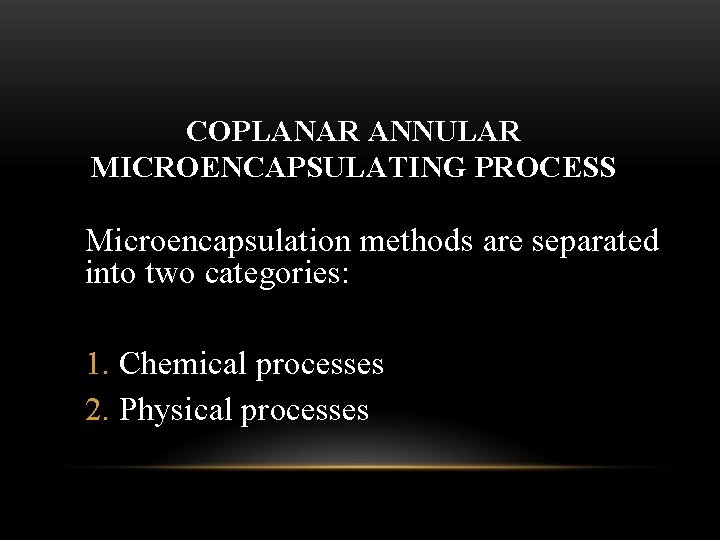 COPLANAR ANNULAR MICROENCAPSULATING PROCESS

Microencapsulation methods are separated into two categories:

1. Chemical processes
2. Physical processes